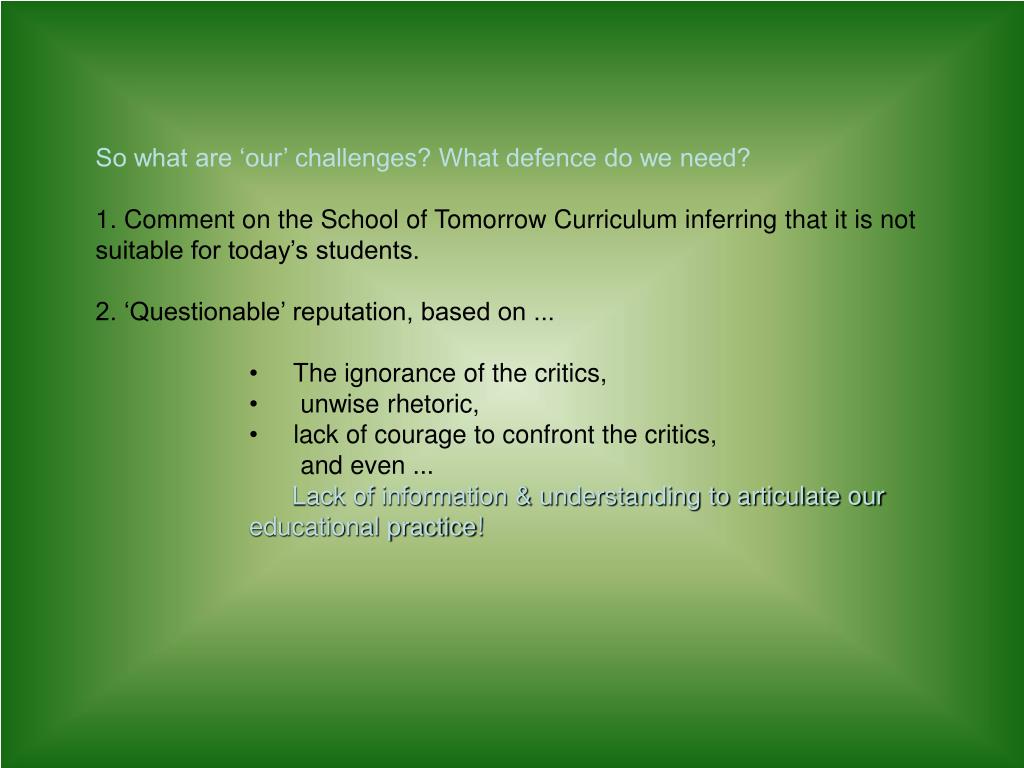 So what are ‘our’ challenges? What defence do we need?

1. Comment on the School of Tomorrow Curriculum inferring that it is not suitable for today’s students.

2. ‘Questionable’ reputation, based on ...

• The ignorance of the critics,
• unwise rhetoric,
• lack of courage to confront the critics,
and even ...
Lack of information & understanding to articulate our educational practice!